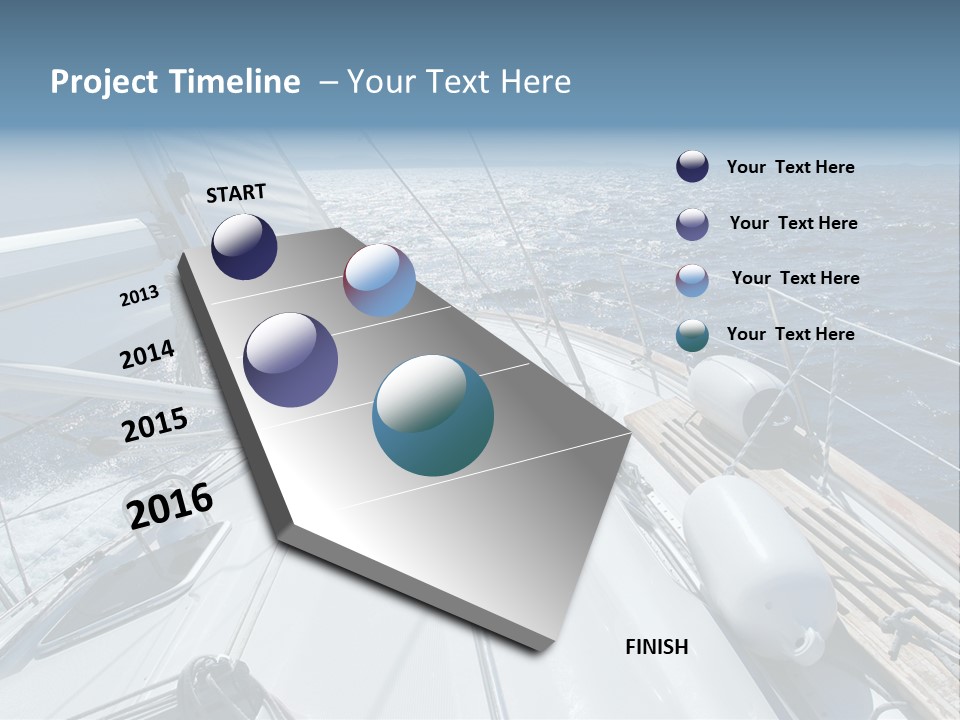 Project Timeline – Your Text Here

START

2013

2014

2015

2016

FINISH

Your Text Here

Your Text Here

Your Text Here

Your Text Here